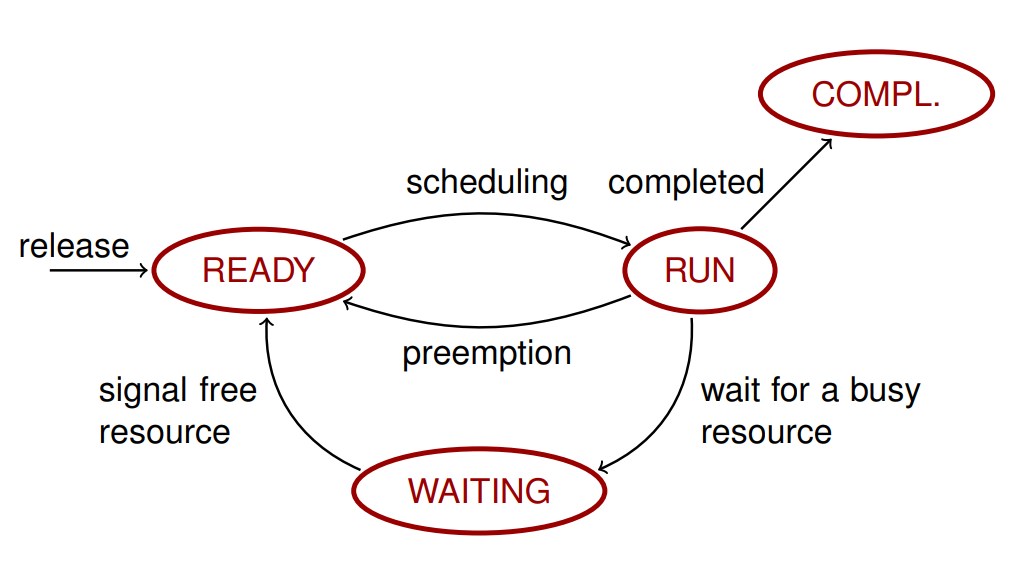 COMPL.

scheduling

completed

release

READY

RUN

preemption

signal free resource

wait for a busy resource

WAITING